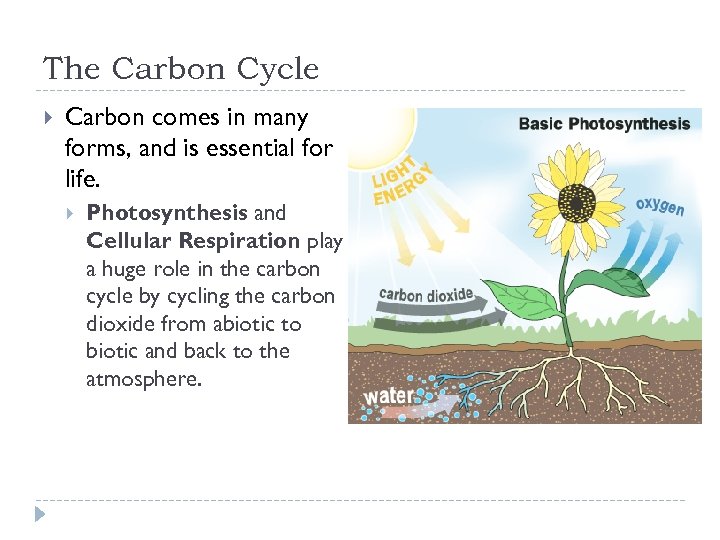 The Carbon Cycle

Carbon comes in many forms, and is essential for life.

Photosynthesis and Cellular Respiration play a huge role in the carbon cycle by cycling the carbon dioxide from abiotic to biotic and back to the atmosphere.

Basic Photosynthesis

LIGHT ENERGY

oxygen

carbon dioxide

water